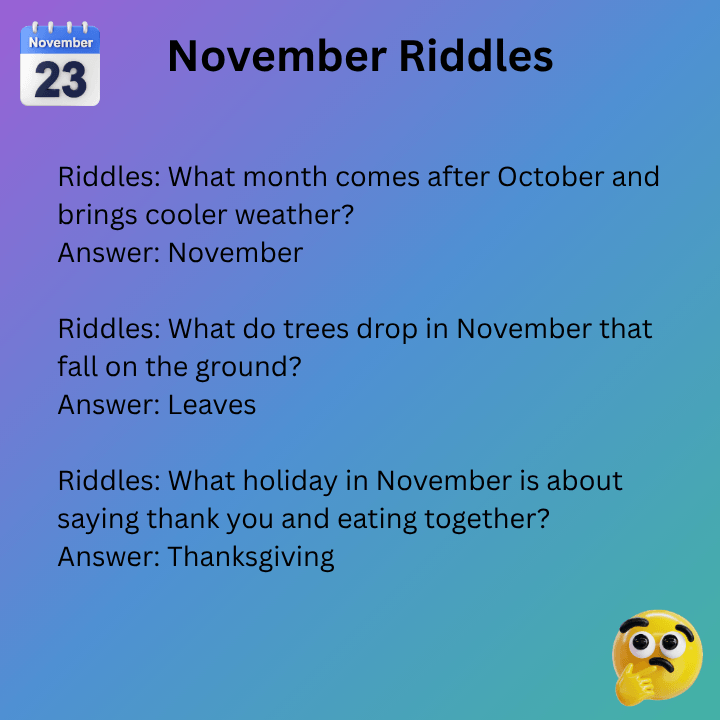 November
23

November Riddles

Riddles: What month comes after October and brings cooler weather?
Answer: November

Riddles: What do trees drop in November that fall on the ground?
Answer: Leaves

Riddles: What holiday in November is about saying thank you and eating together?
Answer: Thanksgiving